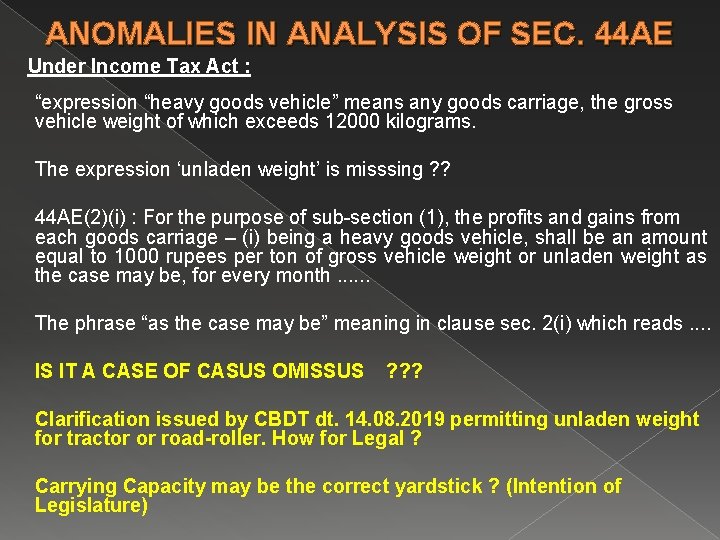 ANOMALIES IN ANALYSIS OF SEC. 44AE

Under Income Tax Act :

“expression “heavy goods vehicle” means any goods carriage, the gross vehicle weight of which exceeds 12000 kilograms.

The expression ‘unladen weight’ is misssing ??

44AE(2)(i) : For the purpose of sub-section (1), the profits and gains from each goods carriage – (i) being a heavy goods vehicle, shall be an amount equal to 1000 rupees per ton of gross vehicle weight or unladen weight as the case may be, for every month ......

The phrase “as the case may be” meaning in clause sec. 2(i) which reads ....

IS IT A CASE OF CASUS OMISSUS ???

Clarification issued by CBDT dt. 14.08.2019 permitting unladen weight for tractor or road-roller. How for Legal ?

Carrying Capacity may be the correct yardstick ? (Intention of Legislature)